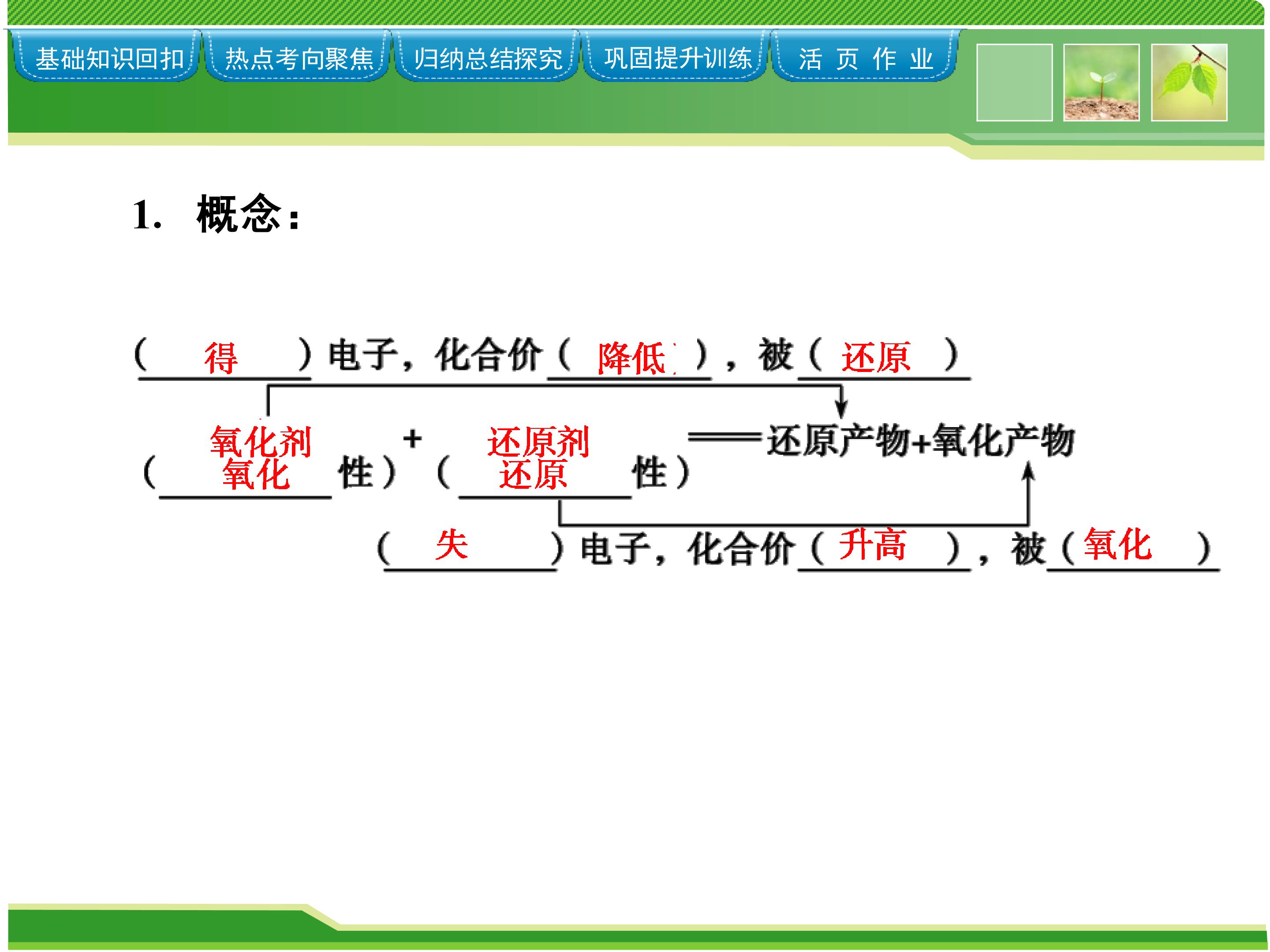 基础知识回扣　热点考向聚焦　归纳总结探究　巩固提升训练　活 页 作 业

1. 概念：

（ 得 ）电子，化合价（ 降低 ），被（ 还原 ）

氧化剂 （ 氧化 性）+ 还原剂 （ 还原 性）══还原产物+氧化产物

（ 失 ）电子，化合价（ 升高 ），被（ 氧化 ）